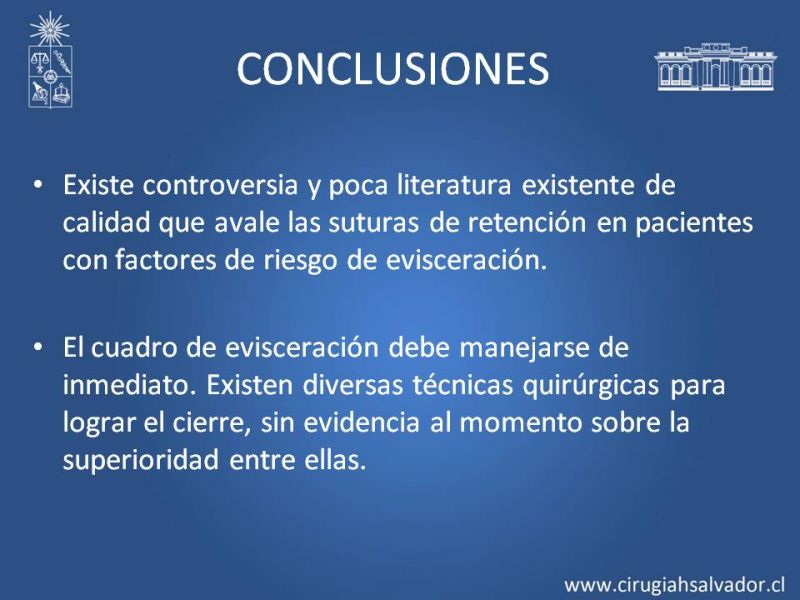 CONCLUSIONES

• Existe controversia y poca literatura existente de calidad que avale las suturas de retención en pacientes con factores de riesgo de evisceración.

• El cuadro de evisceración debe manejarse de inmediato. Existen diversas técnicas quirúrgicas para lograr el cierre, sin evidencia al momento sobre la superioridad entre ellas.

www.cirugiahsalvador.cl